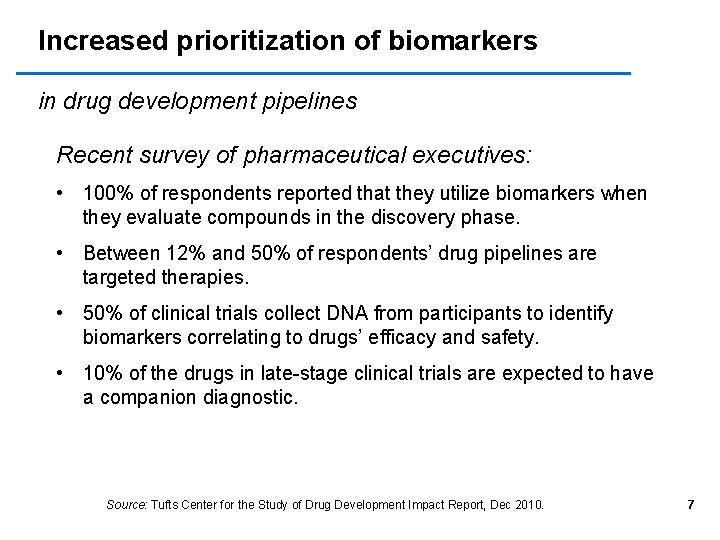 Increased prioritization of biomarkers

in drug development pipelines

Recent survey of pharmaceutical executives:

• 100% of respondents reported that they utilize biomarkers when they evaluate compounds in the discovery phase.

• Between 12% and 50% of respondents' drug pipelines are targeted therapies.

• 50% of clinical trials collect DNA from participants to identify biomarkers correlating to drugs' efficacy and safety.

• 10% of the drugs in late-stage clinical trials are expected to have a companion diagnostic.

Source: Tufts Center for the Study of Drug Development Impact Report, Dec 2010.

7